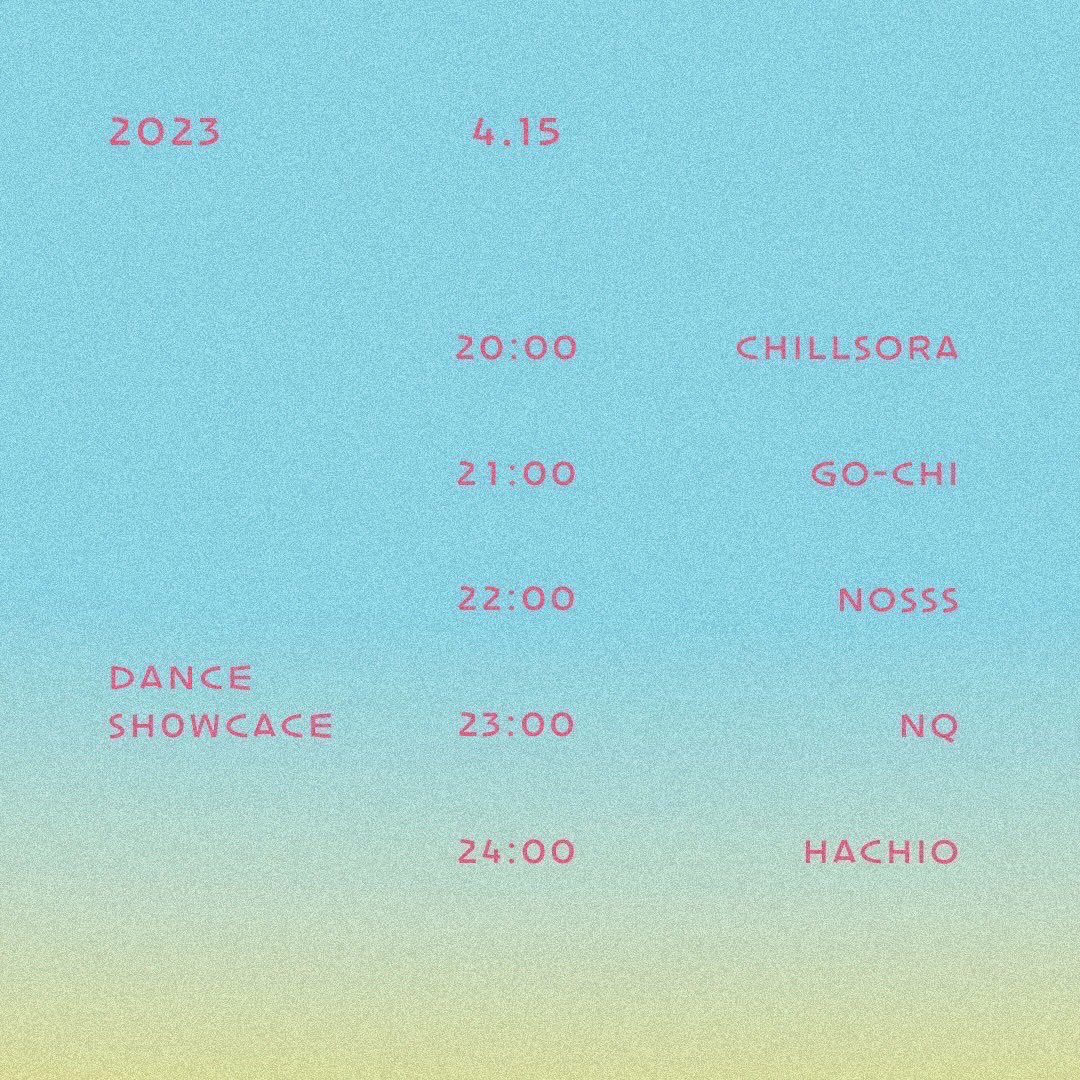 2023 4.15

20:00 CHILLSORA

21:00 GO-CHI

22:00 NOSSS

DANCE SHOWCACE

23:00 NQ

24:00 HACHIO